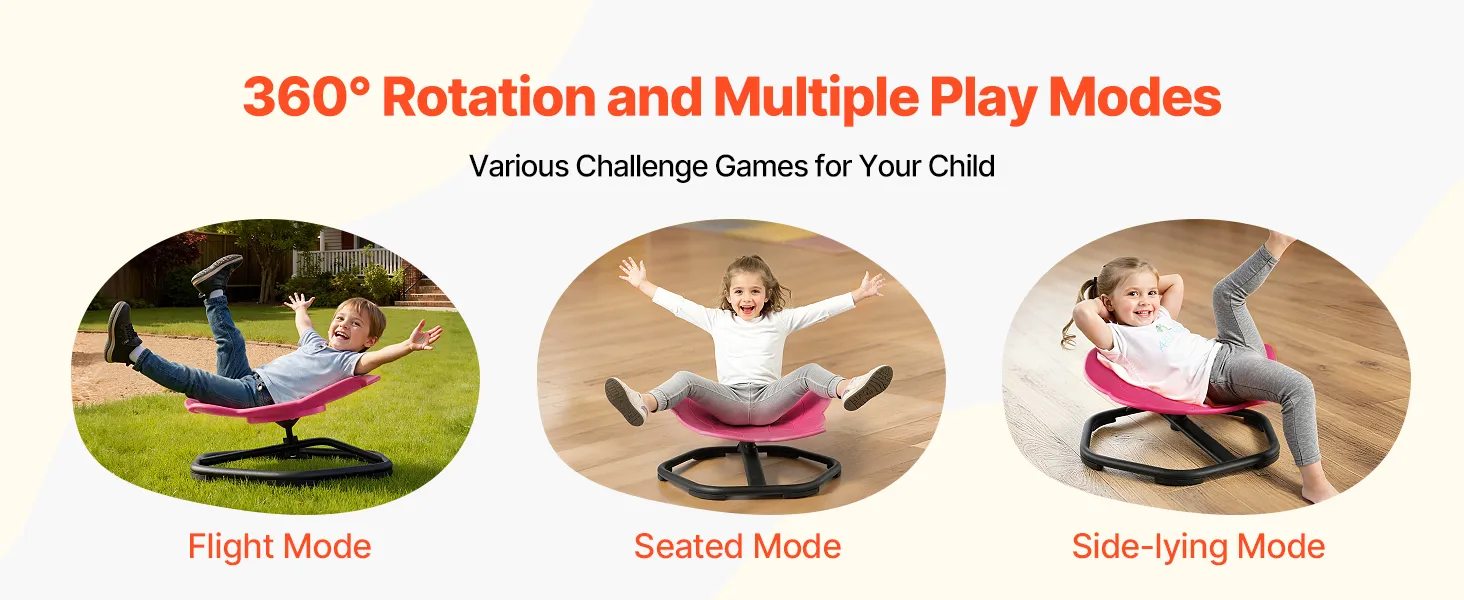 360° Rotation and Multiple Play Modes

Various Challenge Games for Your Child

Flight Mode

Seated Mode

Side-lying Mode